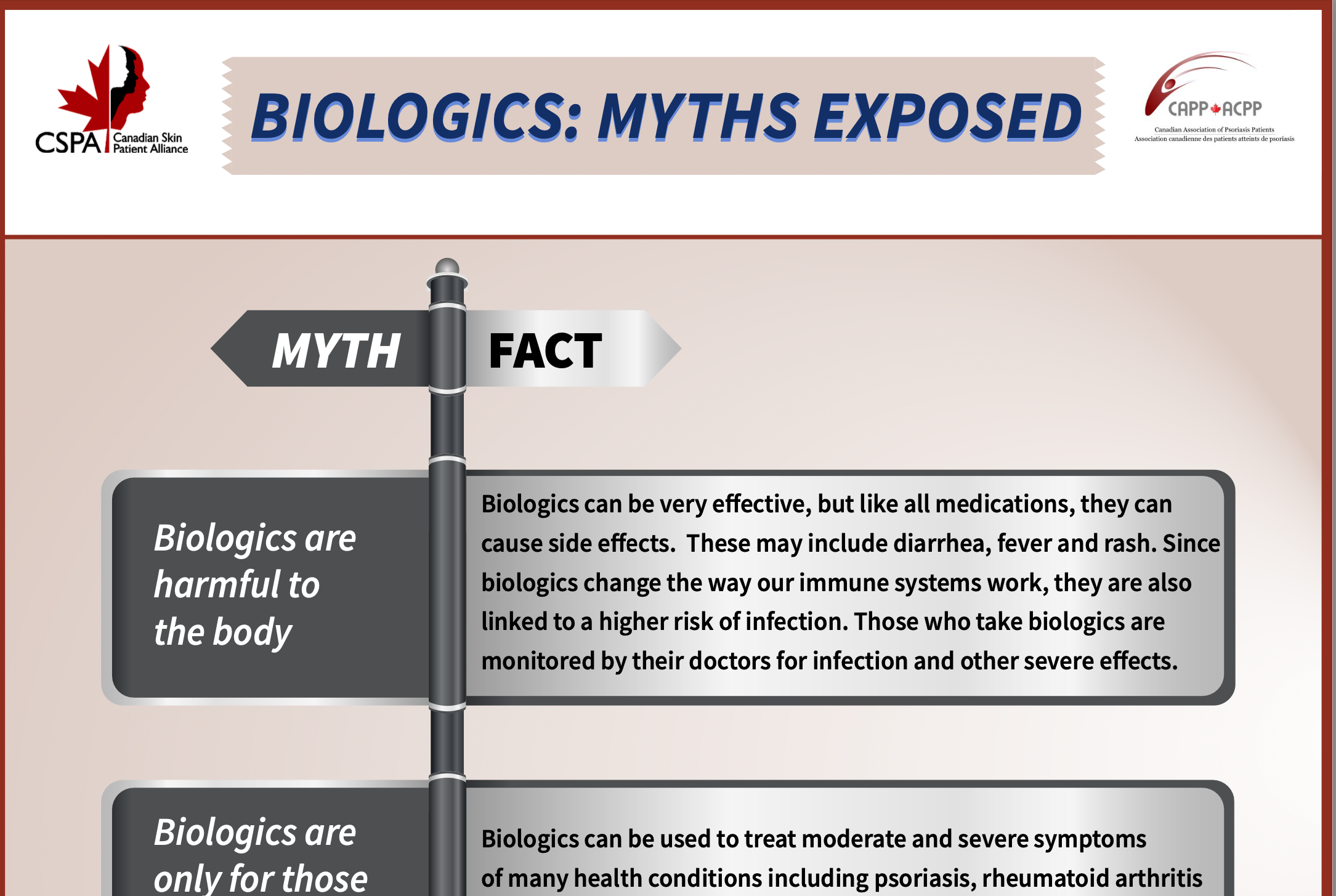 CSPA Canadian Skin Patient Alliance

BIOLOGICS: MYTHS EXPOSED

CAPP ACPP
Canadian Association of Psoriasis Patients
Association canadienne des patients atteints de psoriasis

MYTH

FACT

Biologics are harmful to the body

Biologics can be very effective, but like all medications, they can cause side effects. These may include diarrhea, fever and rash. Since biologics change the way our immune systems work, they are also linked to a higher risk of infection. Those who take biologics are monitored by their doctors for infection and other severe effects.

Biologics are only for those

Biologics can be used to treat moderate and severe symptoms of many health conditions including psoriasis, rheumatoid arthritis